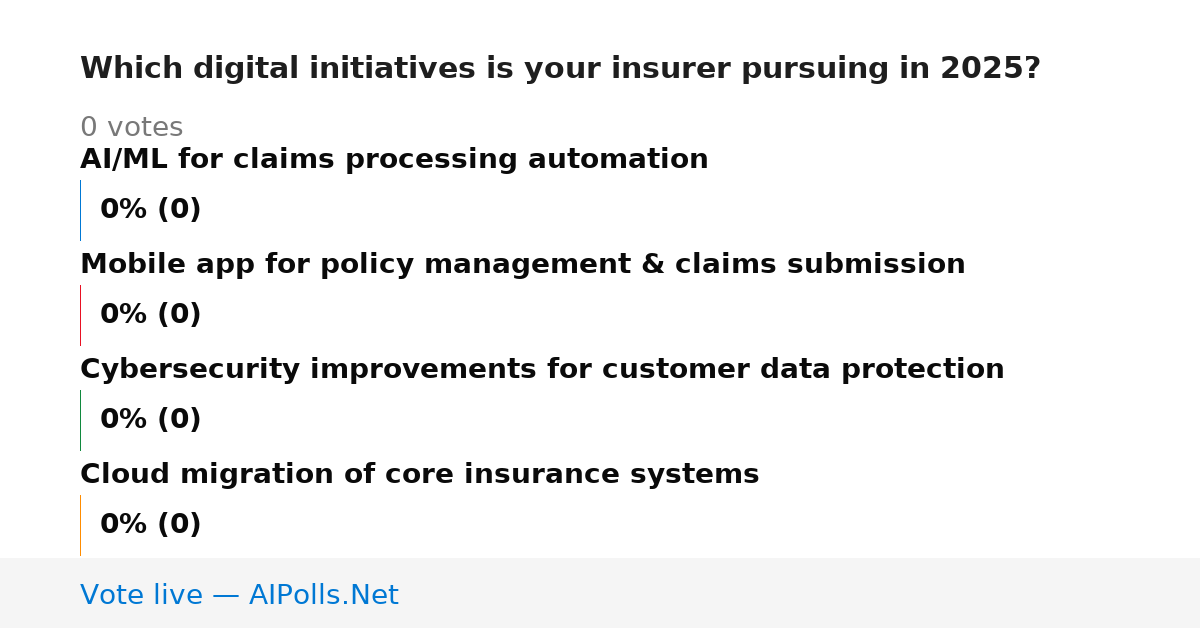 Which digital initiatives is your insurer pursuing in 2025?

0 votes

AI/ML for claims processing automation

0% (0)

Mobile app for policy management & claims submission

0% (0)

Cybersecurity improvements for customer data protection

0% (0)

Cloud migration of core insurance systems

0% (0)

Vote live — AIPolls.Net